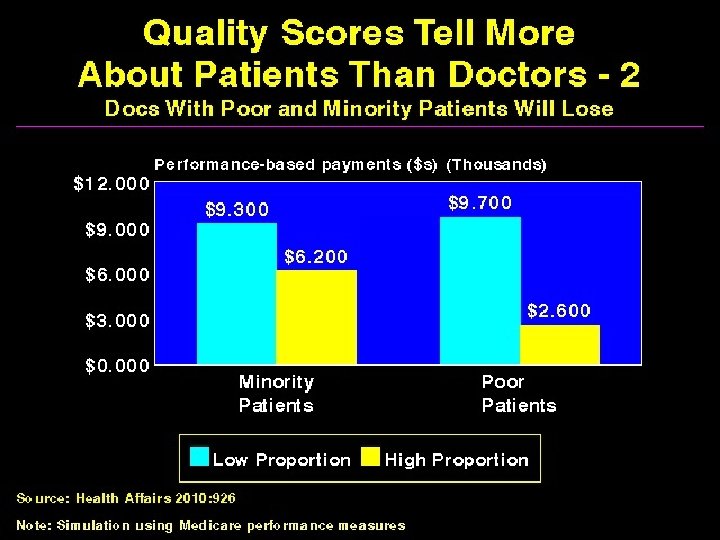 Quality Scores Tell More About Patients Than Doctors - 2

Docs With Poor and Minority Patients Will Lose

Performance-based payments ($s) (Thousands)

$12.000
$9.000
$6.000
$3.000
$0.000

$9.300
$6.200
$9.700
$2.600

Minority Patients

Poor Patients

Low Proportion
High Proportion

Source: Health Affairs 2010:926

Note: Simulation using Medicare performance measures